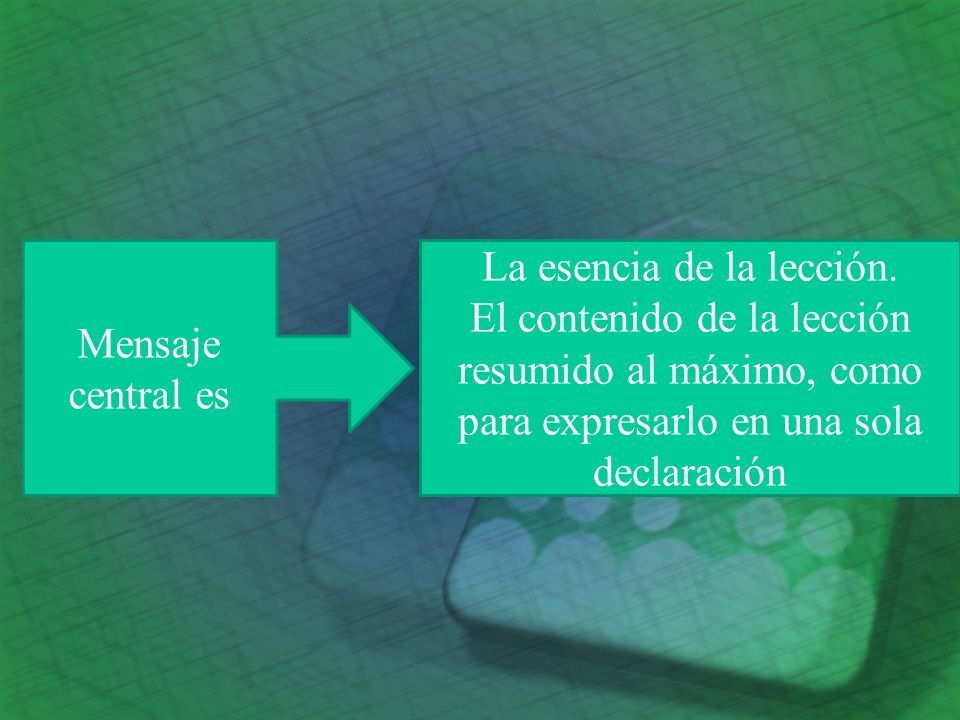 Mensaje central es

La esencia de la lección.
El contenido de la lección resumido al máximo, como para expresarlo en una sola declaración